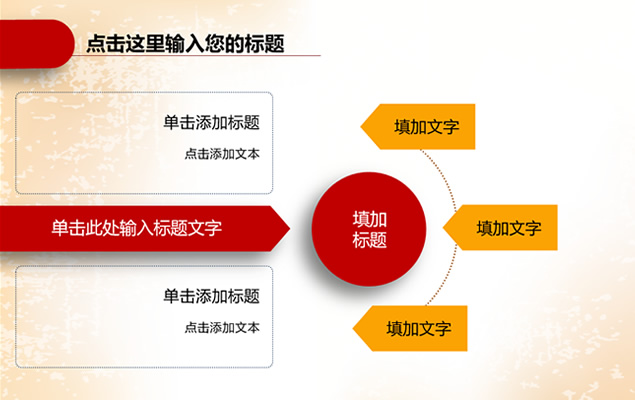 点击这里输入您的标题

单击添加标题

点击添加文本

单击此处输入标题文字

单击添加标题

点击添加文本

填加标题

填加文字

填加文字

填加文字